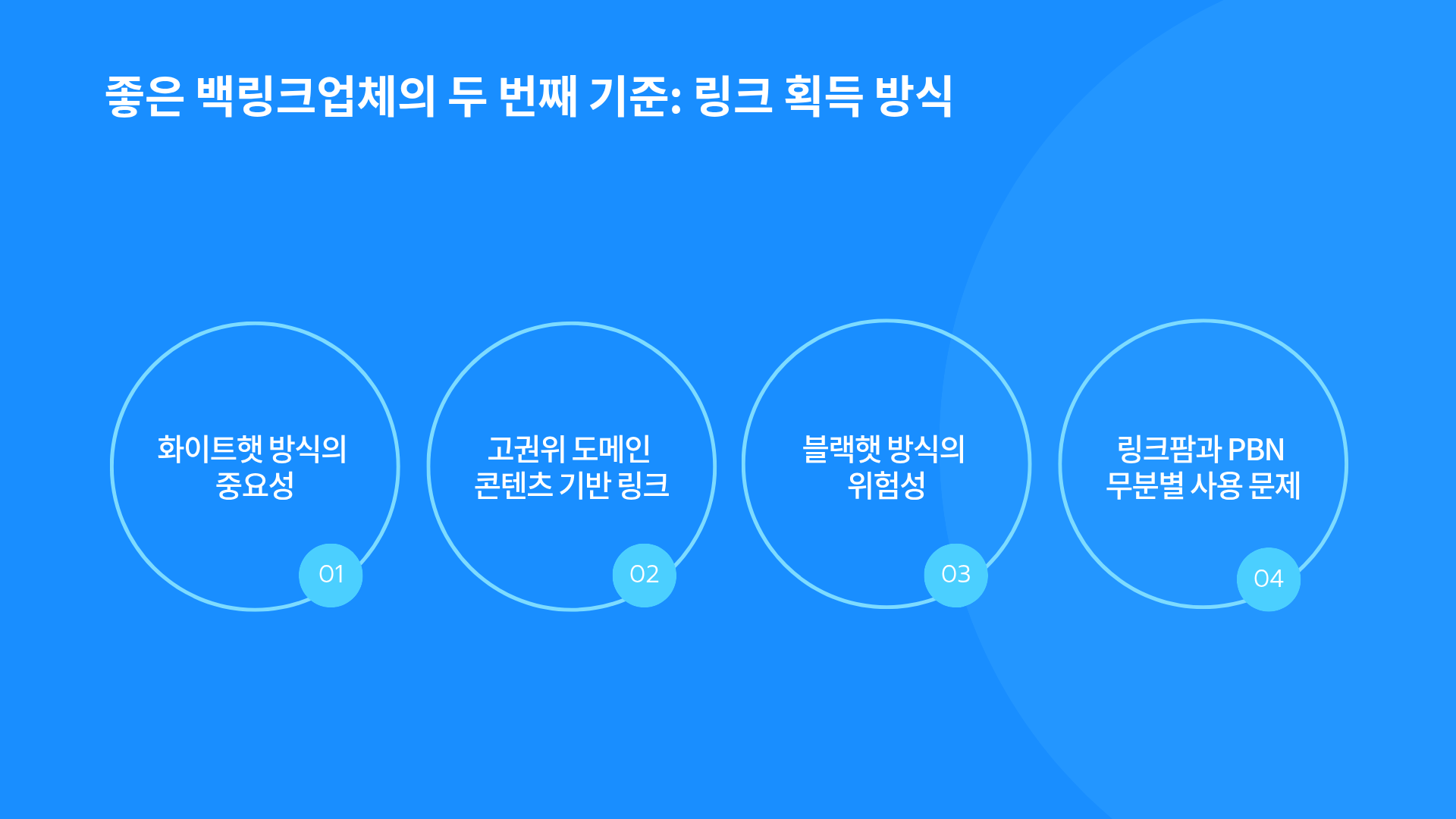 좋은 백링크업체의 두 번째 기준: 링크 획득 방식

화이트햇 방식의 중요성

01

고권위 도메인 콘텐츠 기반 링크

02

블랙햇 방식의 위험성

03

링크팜과 PBN 무분별 사용 문제

04